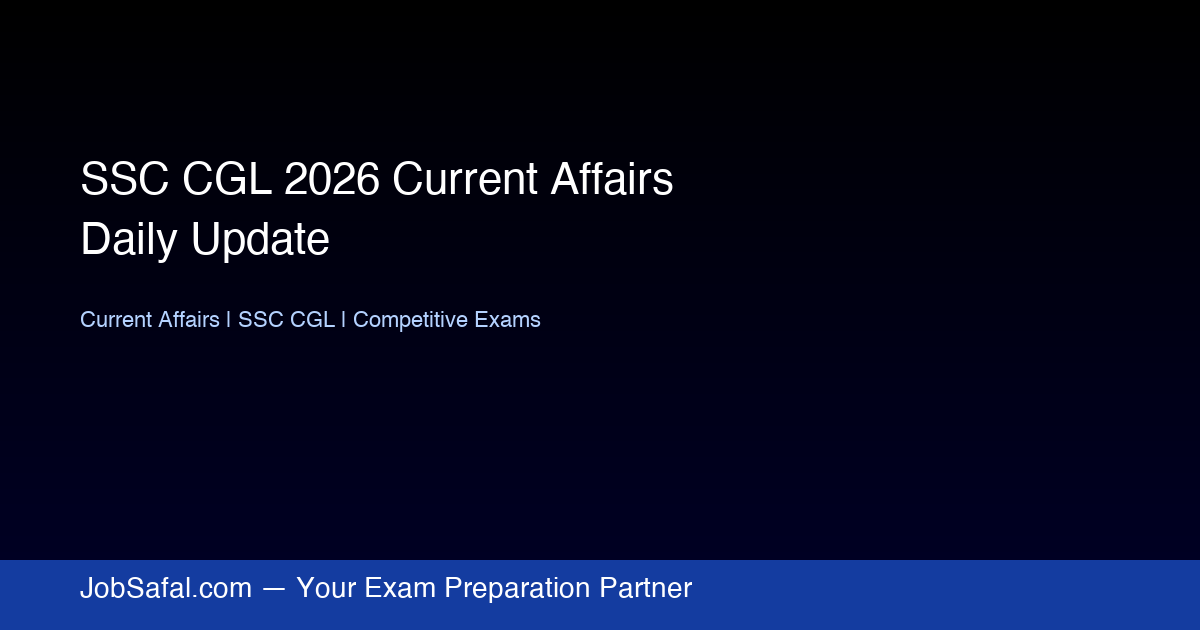 SSC CGL 2026 Current Affairs Daily Update

Current Affairs | SSC CGL | Competitive Exams

JobSafal.com — Your Exam Preparation Partner